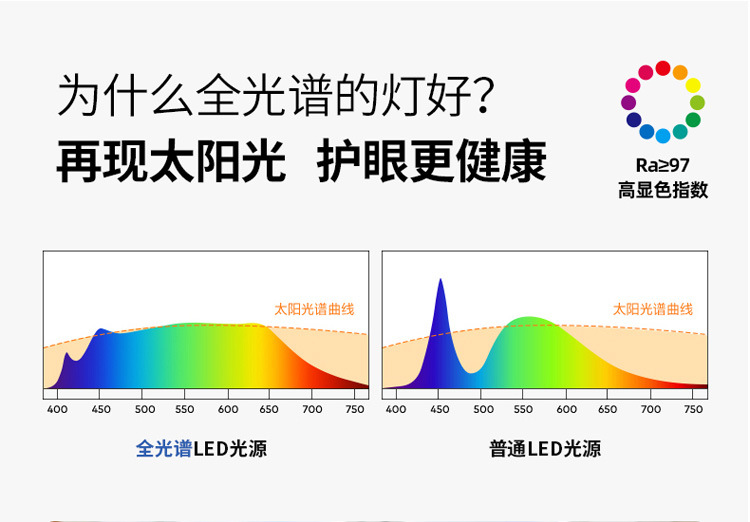 为什么全光谱的灯好?
再现太阳光 护眼更健康

Ra≥97
高显色指数

太阳光谱曲线

400 450 500 550 600 650 700 750

全光谱LED光源

太阳光谱曲线

400 450 500 550 600 650 700 750

普通LED光源